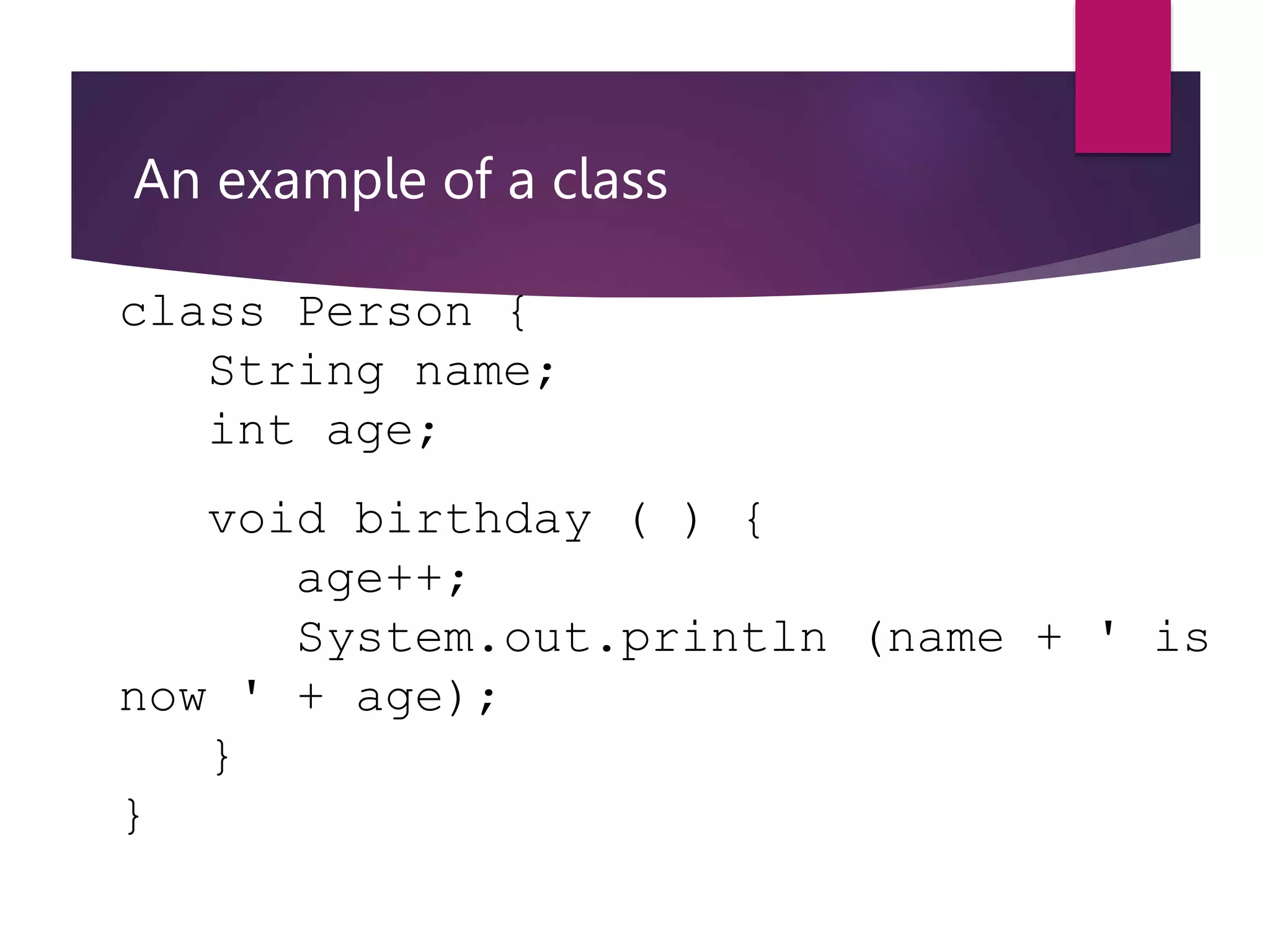 An example of a class

class Person {
    String name;
    int age;

    void birthday ( ) {
        age++;
        System.out.println (name + ' is now ' + age);
    }
}